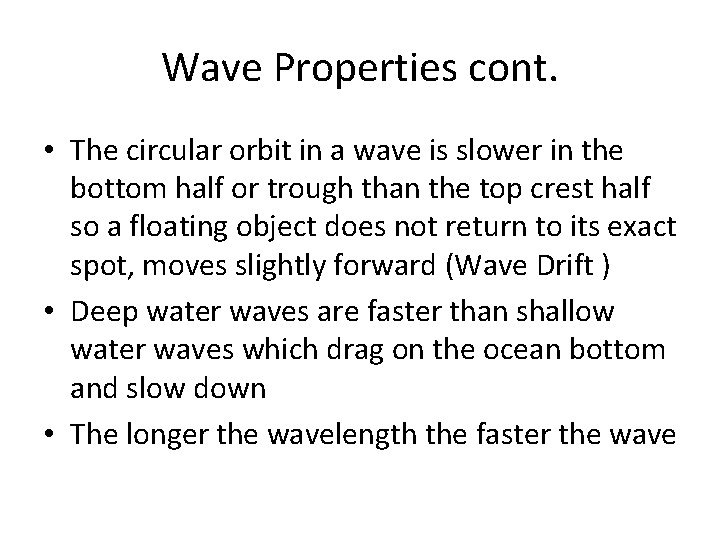 Wave Properties cont.

• The circular orbit in a wave is slower in the bottom half or trough than the top crest half so a floating object does not return to its exact spot, moves slightly forward (Wave Drift )
• Deep water waves are faster than shallow water waves which drag on the ocean bottom and slow down
• The longer the wavelength the faster the wave